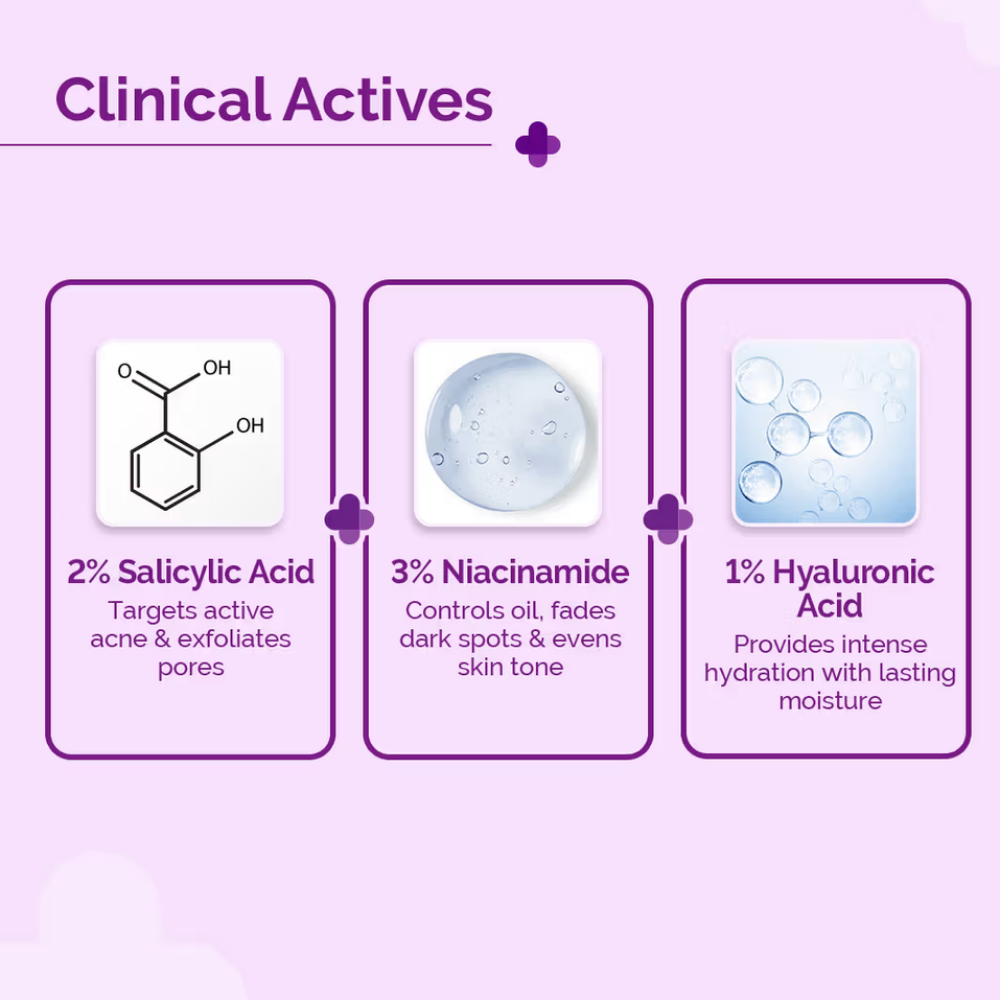 Clinical Actives

O OH
OH

2% Salicylic Acid
Targets active acne & exfoliates pores

3% Niacinamide
Controls oil, fades dark spots & evens skin tone

1% Hyaluronic Acid
Provides intense hydration with lasting moisture